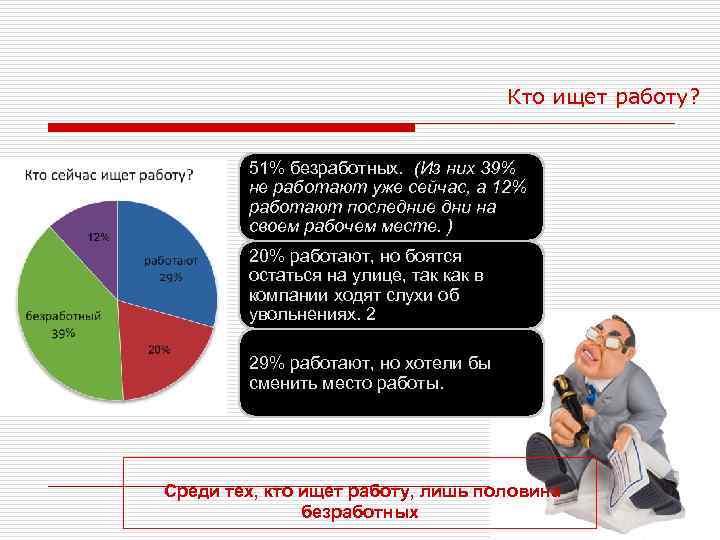 Кто ищет работу?

Кто сейчас ищет работу?

12%

работают 29%

безработный 39%

20%

51% безработных. (Из них 39% не работают уже сейчас, а 12% работают последние дни на своем рабочем месте. )

20% работают, но боятся остаться на улице, так как в компании ходят слухи об увольнениях. 2

29% работают, но хотели бы сменить место работы.

Среди тех, кто ищет работу, лишь половина безработных